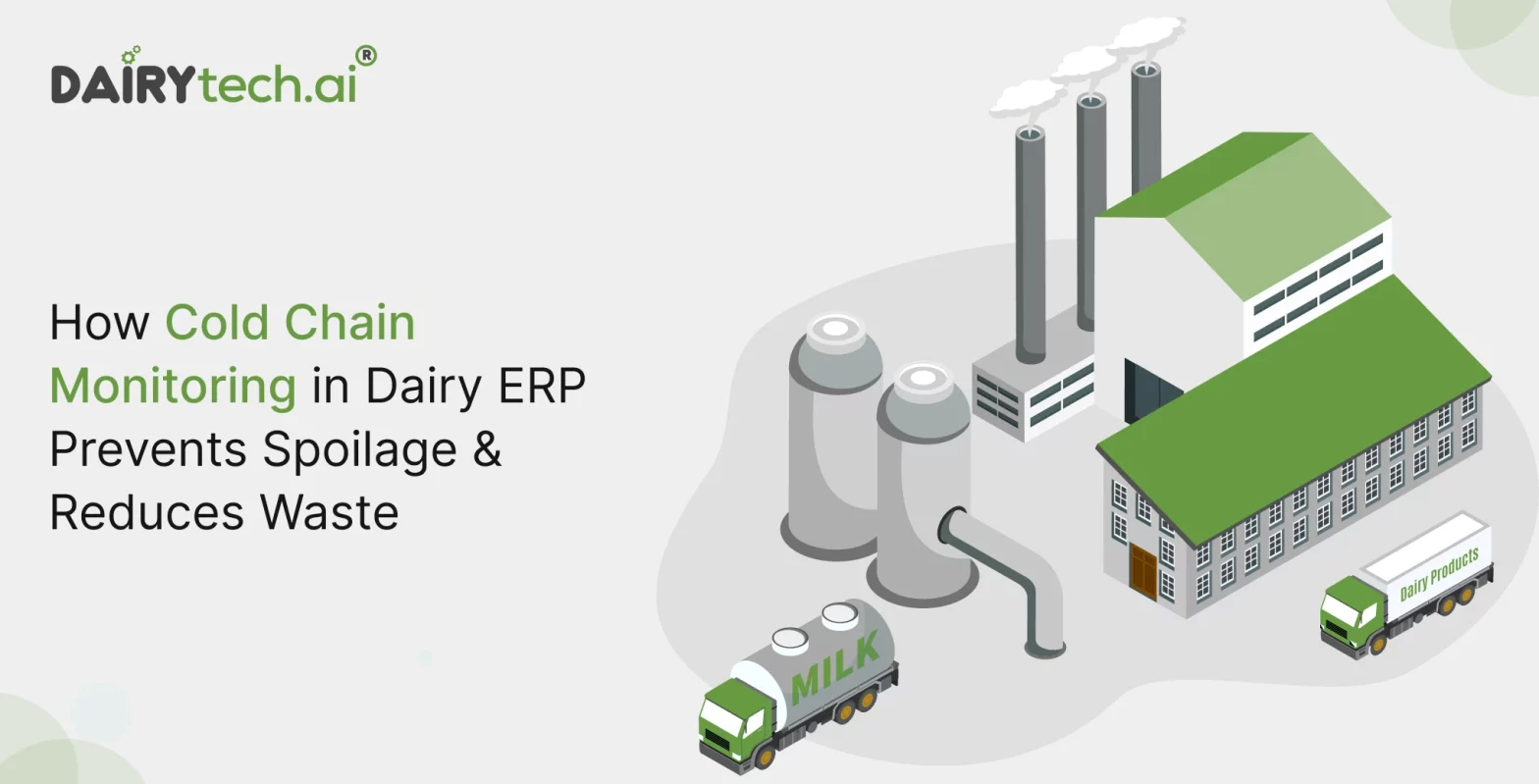 DAIRYtech.ai®

How Cold Chain Monitoring in Dairy ERP Prevents Spoilage & Reduces Waste

MILK

Dairy Products